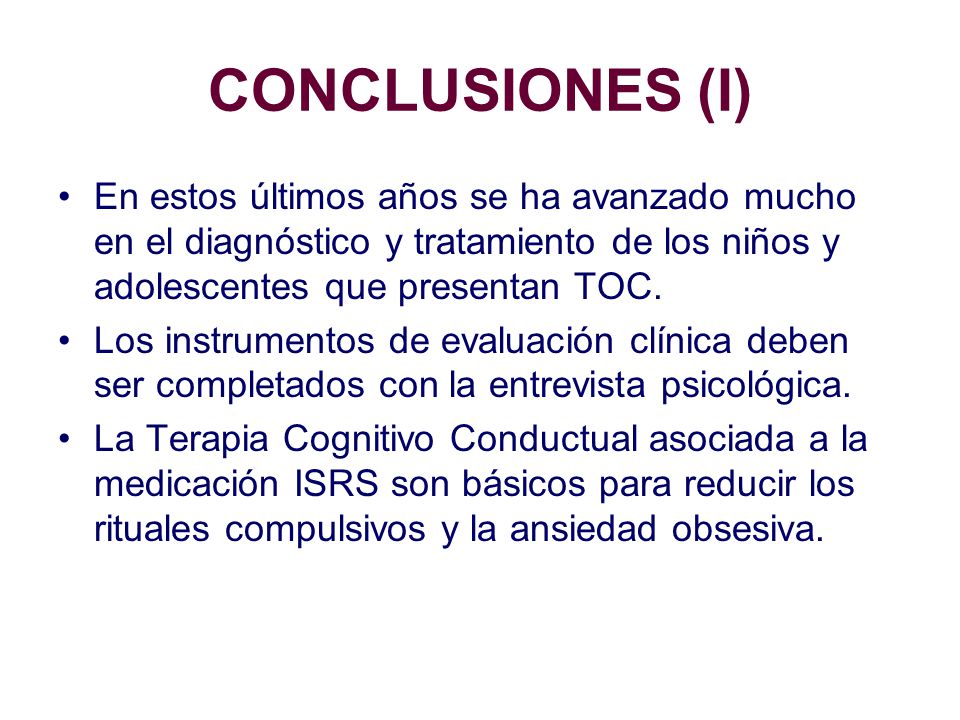 CONCLUSIONES (I)

• En estos últimos años se ha avanzado mucho en el diagnóstico y tratamiento de los niños y adolescentes que presentan TOC.

• Los instrumentos de evaluación clínica deben ser completados con la entrevista psicológica.

• La Terapia Cognitivo Conductual asociada a la medicación ISRS son básicos para reducir los rituales compulsivos y la ansiedad obsesiva.